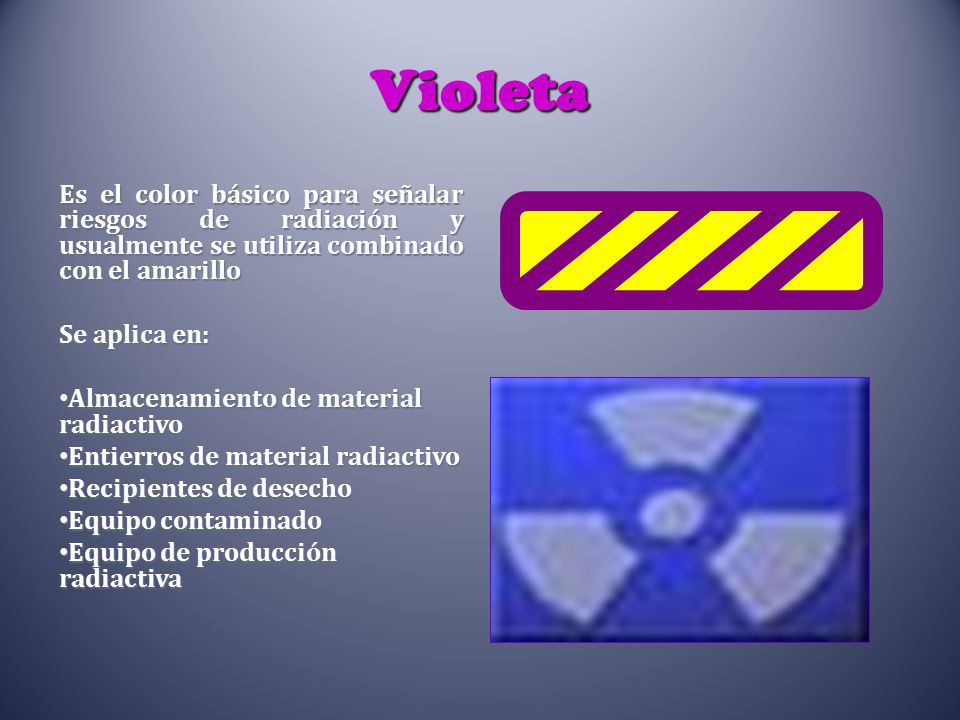 Violeta

Es el color básico para señalar riesgos de radiación y usualmente se utiliza combinado con el amarillo

Se aplica en:

•Almacenamiento de material radiactivo
•Entierros de material radiactivo
•Recipientes de desecho
•Equipo contaminado
•Equipo de producción radiactiva